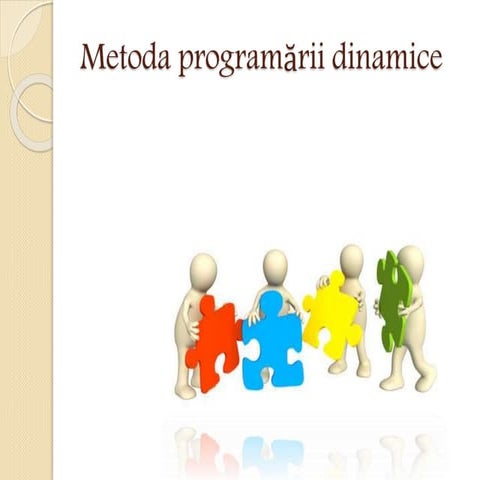 Metoda programării dinamice